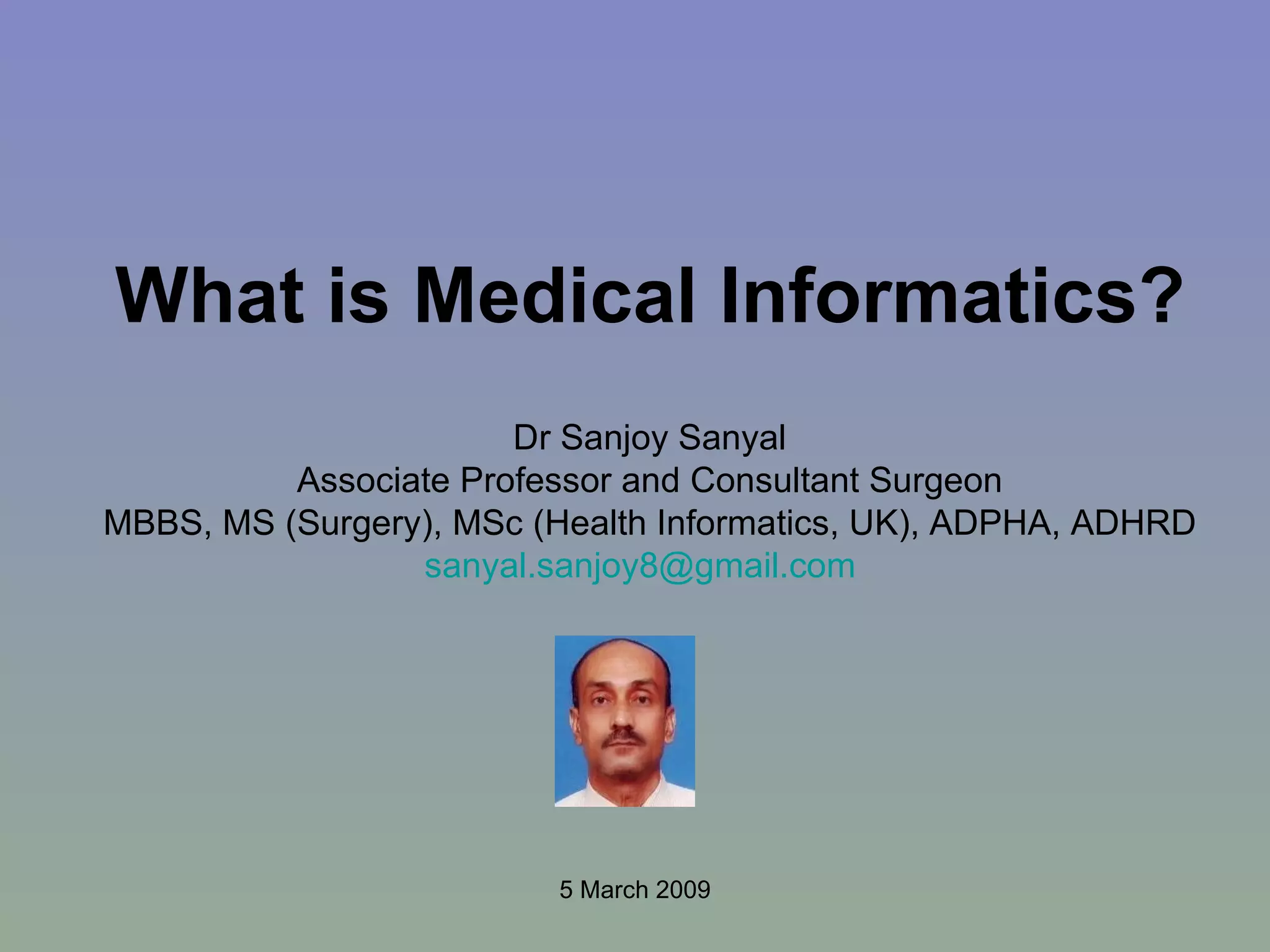 What is Medical Informatics?

Dr Sanjoy Sanyal
Associate Professor and Consultant Surgeon
MBBS, MS (Surgery), MSc (Health Informatics, UK), ADPHA, ADHRD
sanyal.sanjoy8@gmail.com

5 March 2009